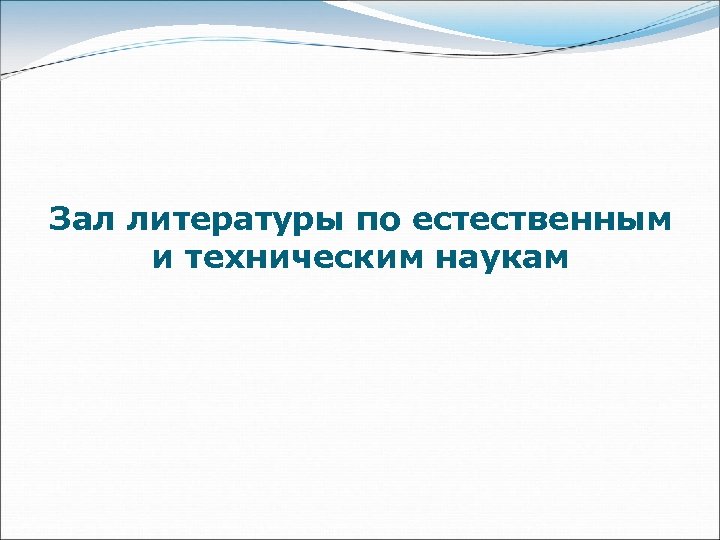 Зал литературы по естественным и техническим наукам